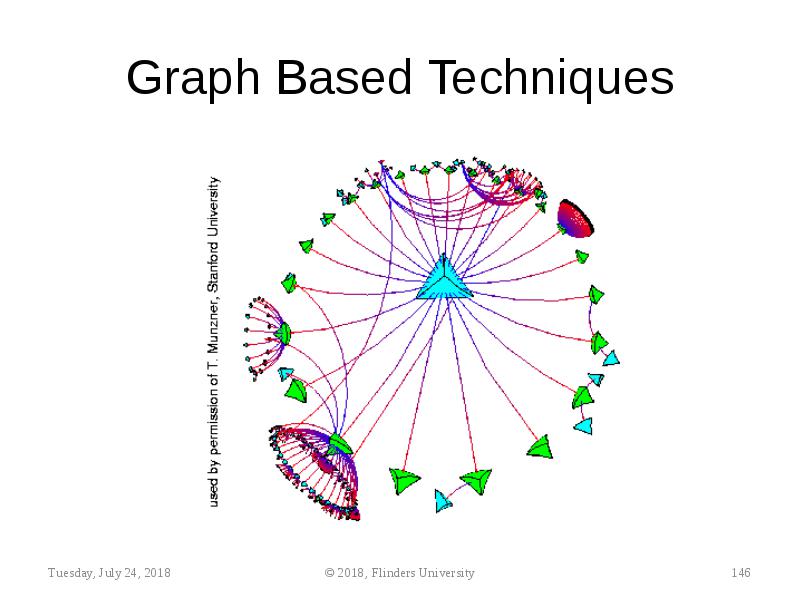 Graph Based Techniques

used by permission of T. Munzner, Stanford University

Tuesday, July 24, 2018

© 2018, Flinders University

146